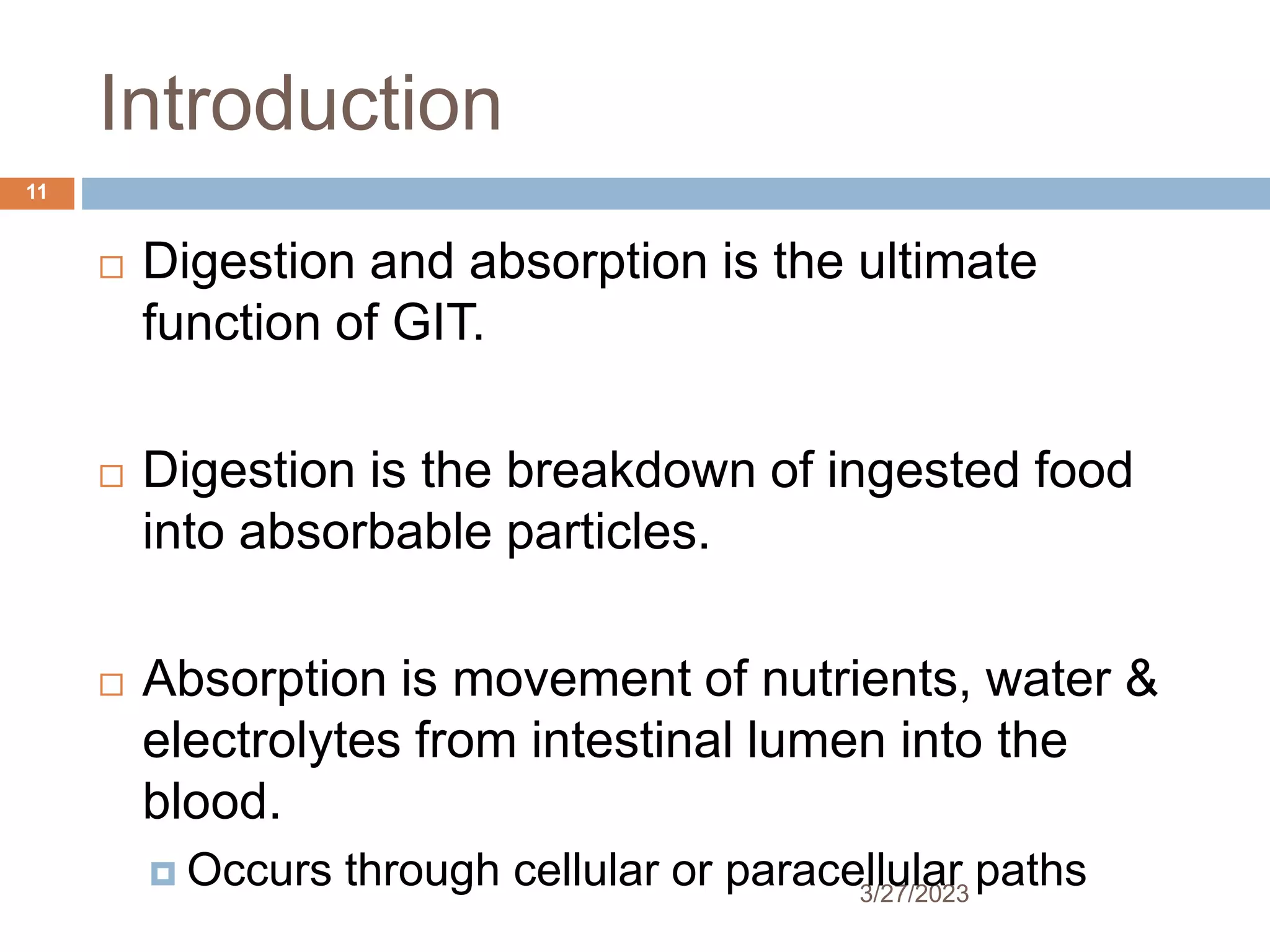 Introduction

11

Digestion and absorption is the ultimate function of GIT.

Digestion is the breakdown of ingested food into absorbable particles.

Absorption is movement of nutrients, water & electrolytes from intestinal lumen into the blood.

Occurs through cellular or paracellular paths

3/27/2023